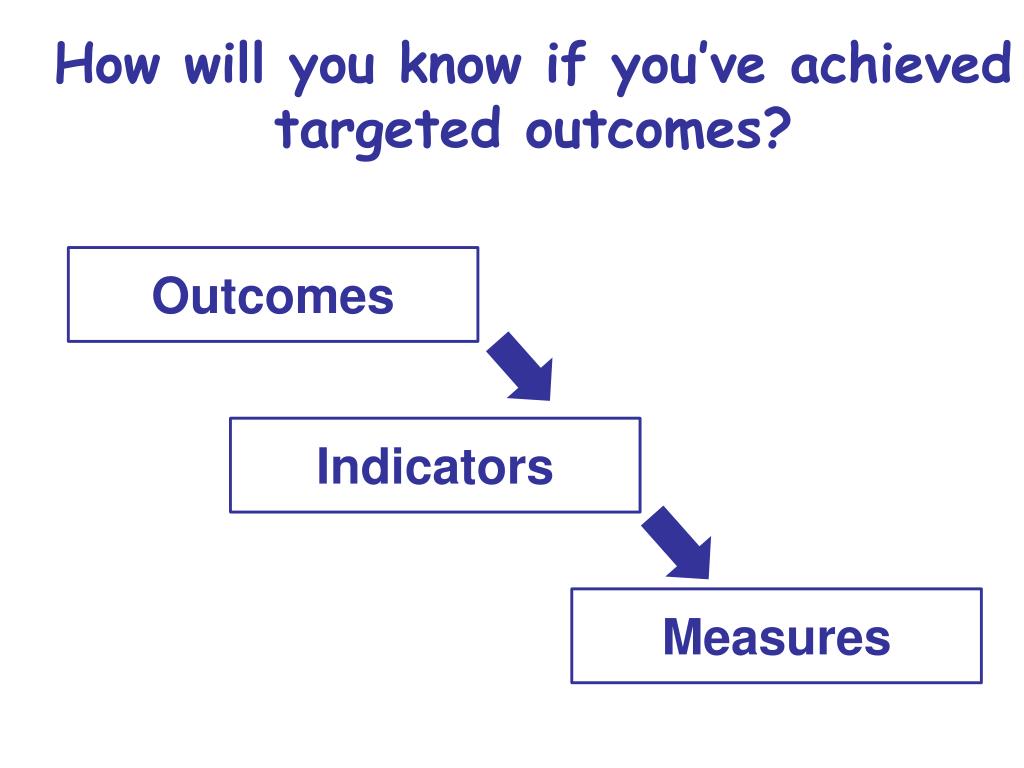 How will you know if you've achieved targeted outcomes?

Outcomes

Indicators

Measures